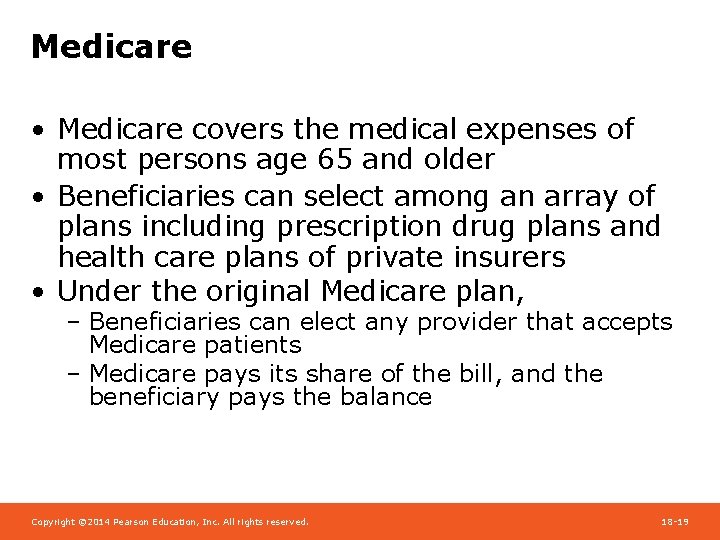 Medicare

• Medicare covers the medical expenses of most persons age 65 and older
• Beneficiaries can select among an array of plans including prescription drug plans and health care plans of private insurers
• Under the original Medicare plan,
 – Beneficiaries can elect any provider that accepts Medicare patients
 – Medicare pays its share of the bill, and the beneficiary pays the balance

Copyright ©2014 Pearson Education, Inc. All rights reserved.

18-19